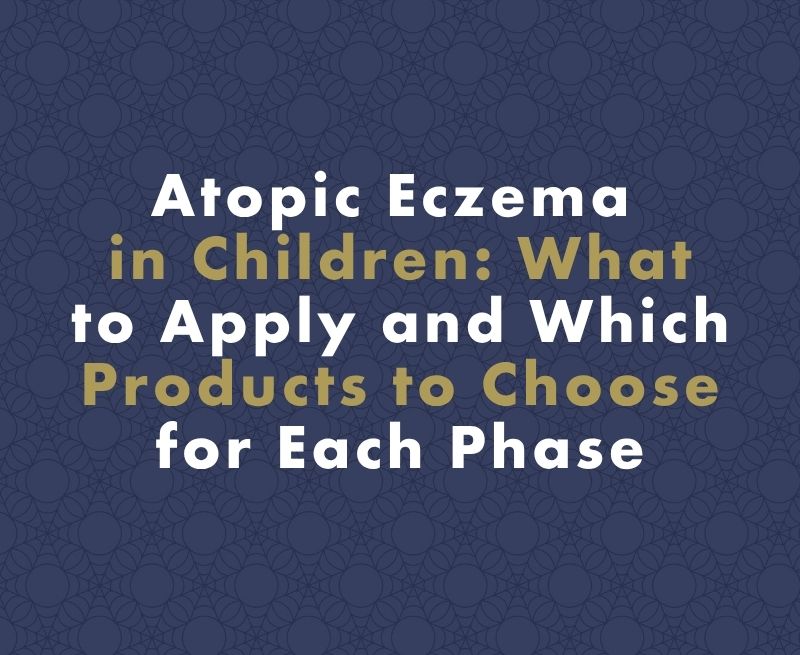 Atopic Eczema in Children: What to Apply and Which Products to Choose for Each Phase